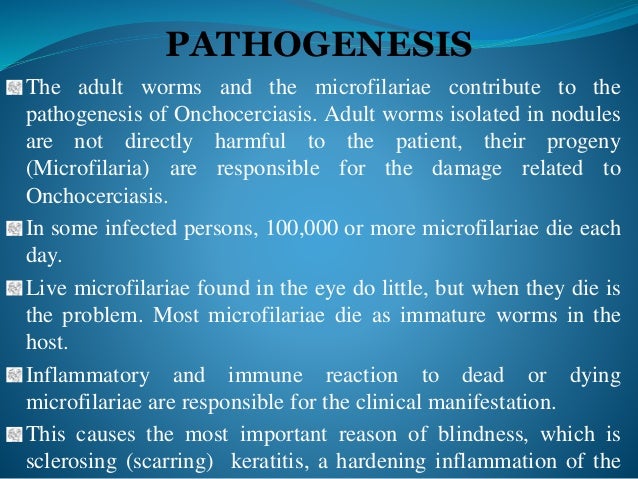 PATHOGENESIS

The adult worms and the microfilariae contribute to the pathogenesis of Onchocerciasis. Adult worms isolated in nodules are not directly harmful to the patient, their progeny (Microfilaria) are responsible for the damage related to Onchocerciasis.

In some infected persons, 100,000 or more microfilariae die each day.

Live microfilariae found in the eye do little, but when they die is the problem. Most microfilariae die as immature worms in the host.

Inflammatory and immune reaction to dead or dying microfilariae are responsible for the clinical manifestation.

This causes the most important reason of blindness, which is sclerosing (scarring) keratitis, a hardening inflammation of the